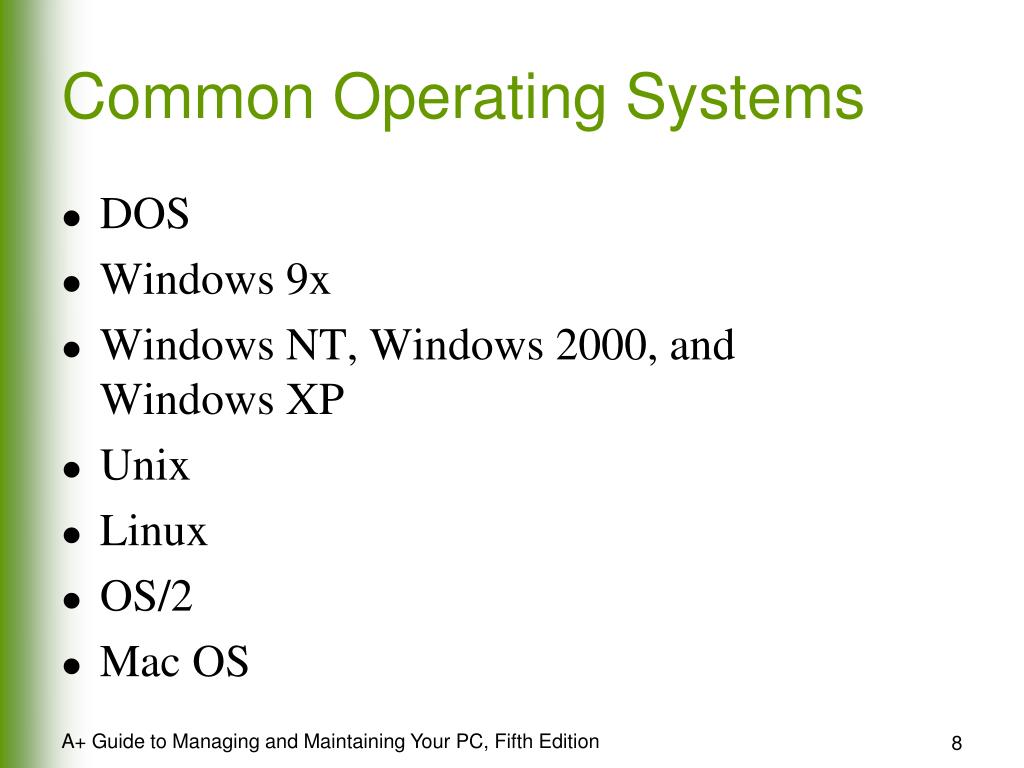 Common Operating Systems

- DOS
- Windows 9x
- Windows NT, Windows 2000, and Windows XP
- Unix
- Linux
- OS/2
- Mac OS

A+ Guide to Managing and Maintaining Your PC, Fifth Edition

8